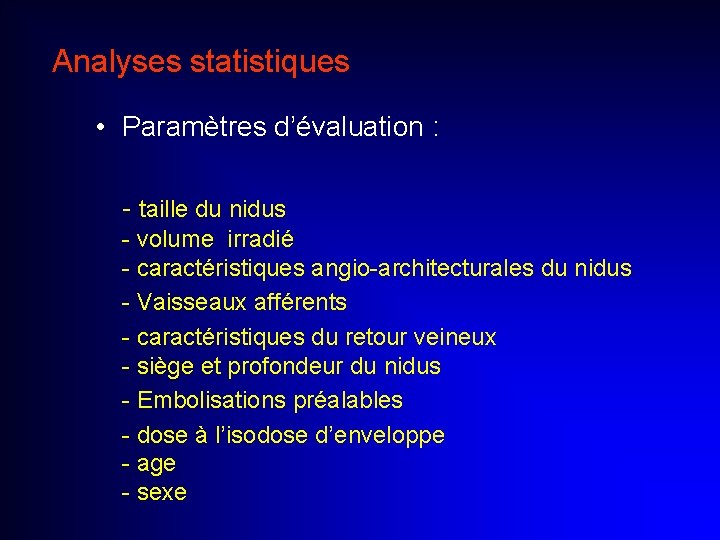 Analyses statistiques

• Paramètres d'évaluation :

- taille du nidus
- volume irradié
- caractéristiques angio-architecturales du nidus
- Vaisseaux afférents
- caractéristiques du retour veineux
- siège et profondeur du nidus
- Embolisations préalables
- dose à l'isodose d'enveloppe
- age
- sexe